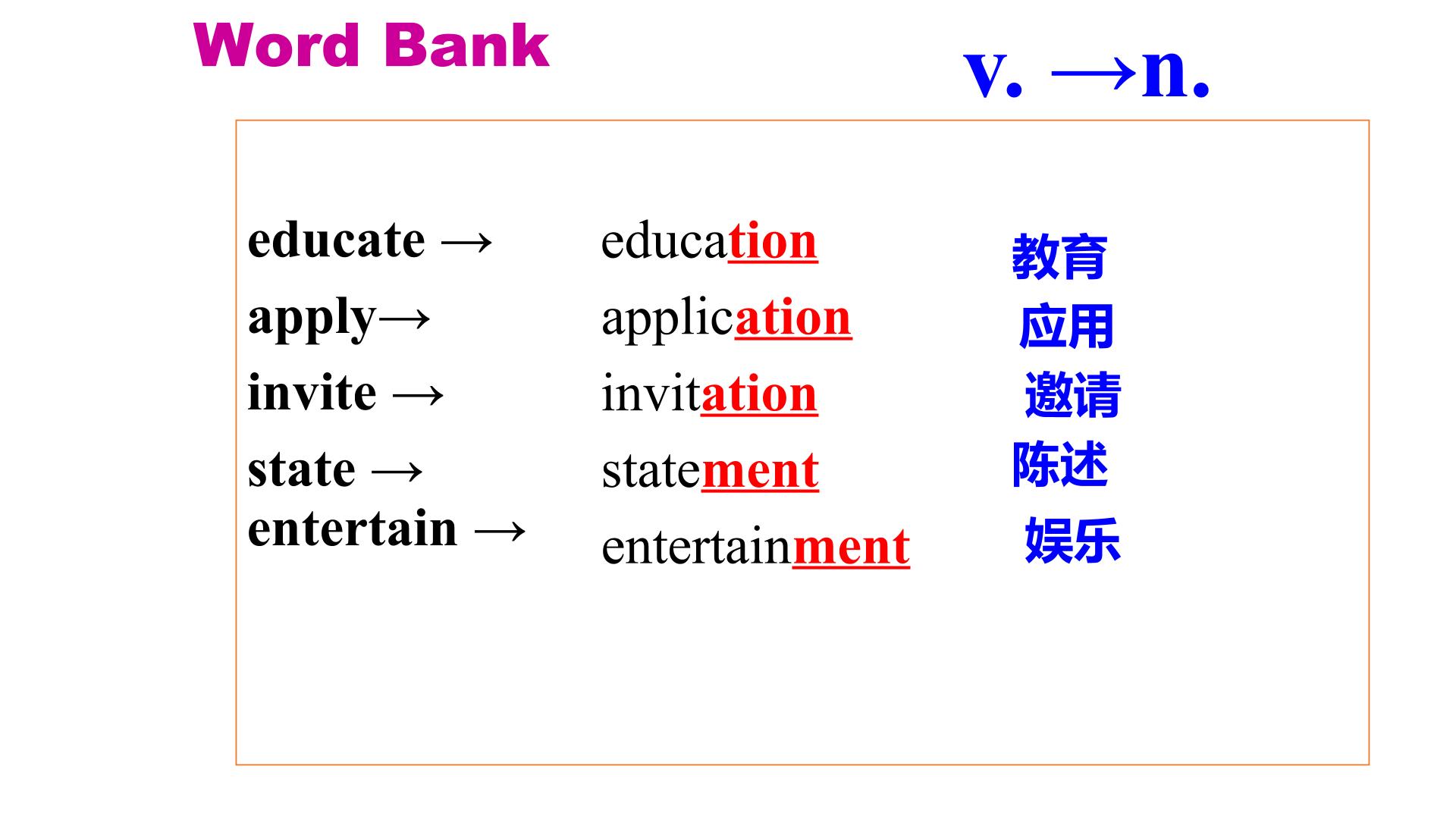 Word Bank

v. →n.

educate → education 教育
apply→ application 应用
invite → invitation 邀请
state → statement 陈述
entertain → entertainment 娱乐